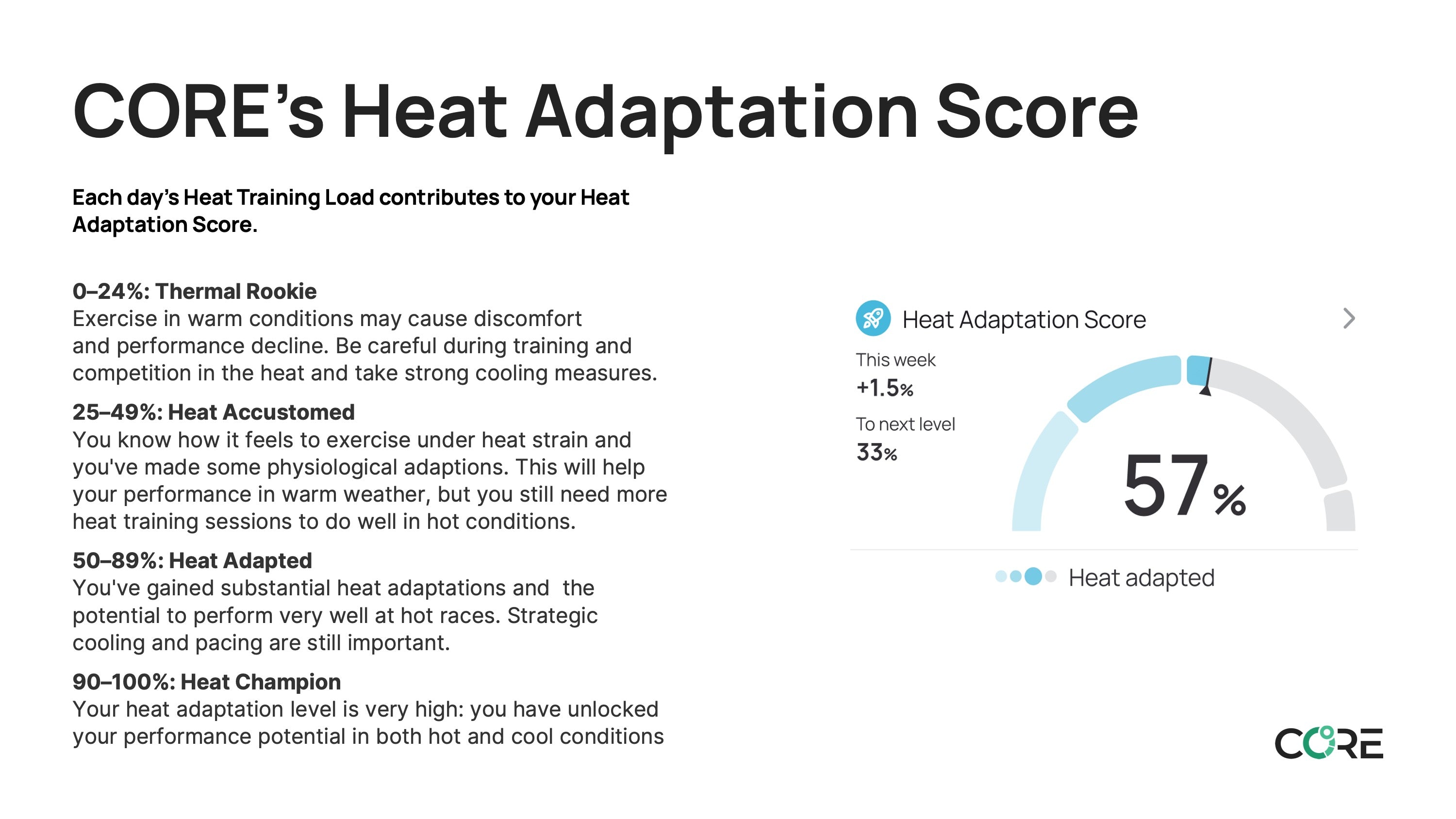 CORE's Heat Adaptation Score

Each day's Heat Training Load contributes to your Heat Adaptation Score.

0–24%: Thermal Rookie
Exercise in warm conditions may cause discomfort and performance decline. Be careful during training and competition in the heat and take strong cooling measures.

25–49%: Heat Accustomed
You know how it feels to exercise under heat strain and you've made some physiological adaptions. This will help your performance in warm weather, but you still need more heat training sessions to do well in hot conditions.

50–89%: Heat Adapted
You've gained substantial heat adaptations and the potential to perform very well at hot races. Strategic cooling and pacing are still important.

90–100%: Heat Champion
Your heat adaptation level is very high: you have unlocked your performance potential in both hot and cool conditions

Heat Adaptation Score
This week
+1.5%
To next level
33%
57%
Heat adapted

CORE